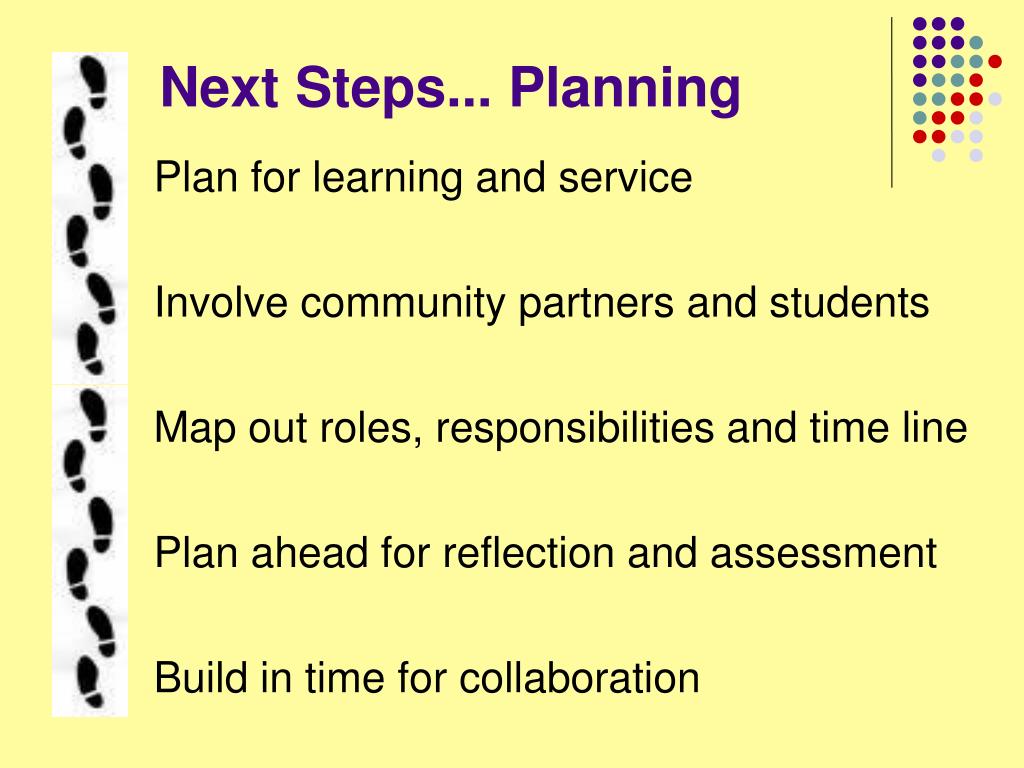 Next Steps... Planning

Plan for learning and service

Involve community partners and students

Map out roles, responsibilities and time line

Plan ahead for reflection and assessment

Build in time for collaboration